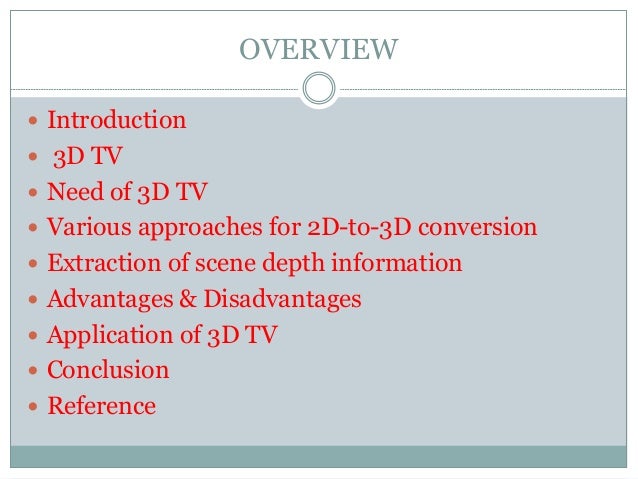 OVERVIEW

- Introduction
- 3D TV
- Need of 3D TV
- Various approaches for 2D-to-3D conversion
- Extraction of scene depth information
- Advantages & Disadvantages
- Application of 3D TV
- Conclusion
- Reference